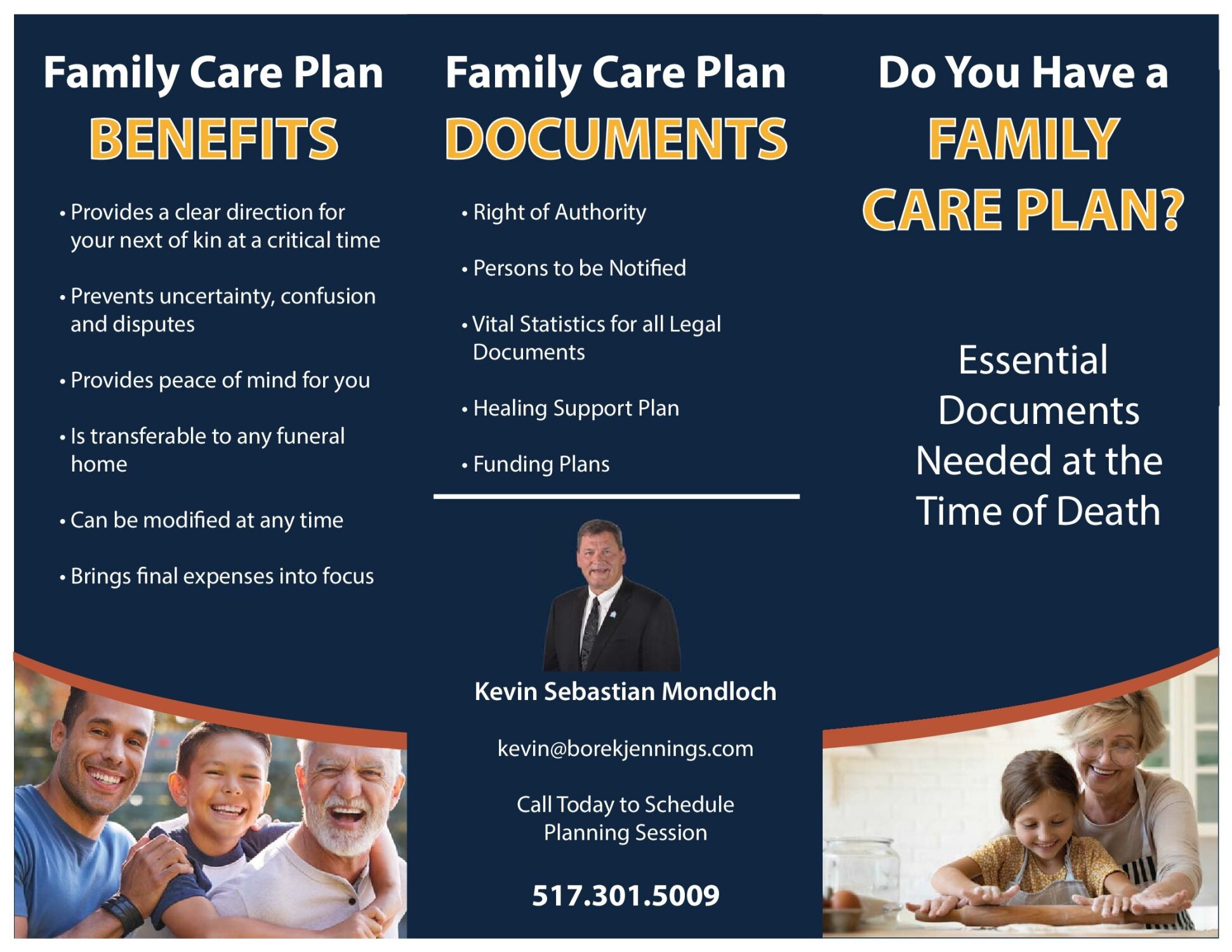 Family Care Plan
BENEFITS

• Provides a clear direction for your next of kin at a critical time

• Prevents uncertainty, confusion and disputes

• Provides peace of mind for you

• Is transferable to any funeral home

• Can be modified at any time

• Brings final expenses into focus

Family Care Plan
DOCUMENTS

• Right of Authority

• Persons to be Notified

• Vital Statistics for all Legal Documents

• Healing Support Plan

• Funding Plans

Kevin Sebastian Mondloch

kevin@borekjennings.com

Call Today to Schedule Planning Session

517.301.5009

Do You Have a
FAMILY
CARE PLAN?

Essential Documents Needed at the Time of Death